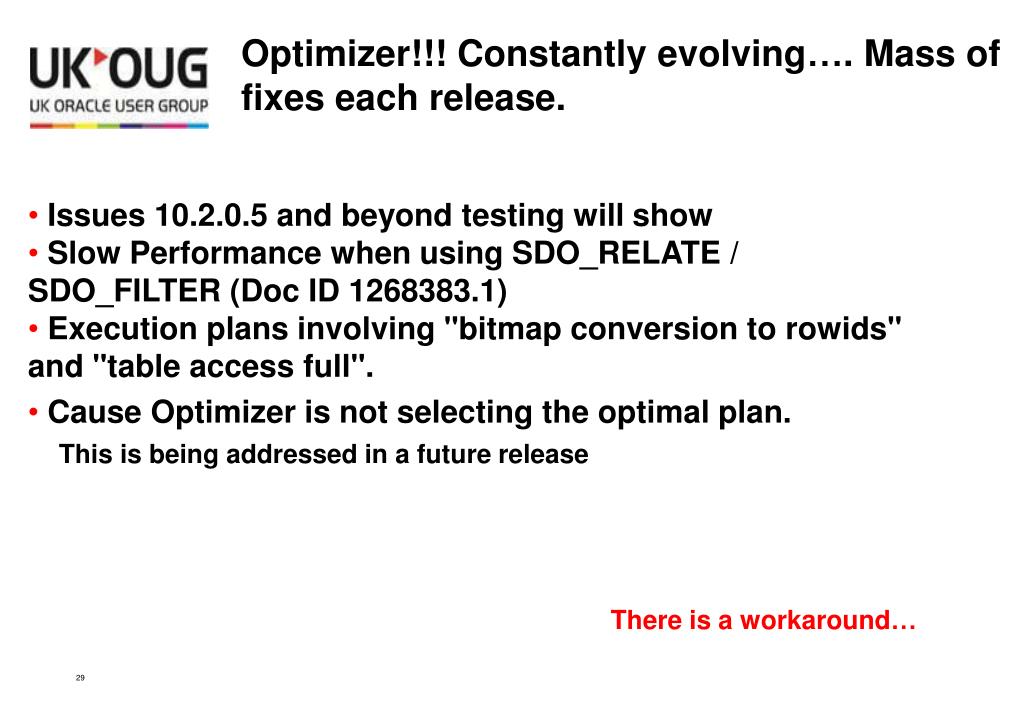 UK OUG
UK ORACLE USER GROUP

Optimizer!!! Constantly evolving…. Mass of fixes each release.

• Issues 10.2.0.5 and beyond testing will show
• Slow Performance when using SDO_RELATE / SDO_FILTER (Doc ID 1268383.1)
• Execution plans involving "bitmap conversion to rowids" and "table access full".
• Cause Optimizer is not selecting the optimal plan.
This is being addressed in a future release

There is a workaround…

29